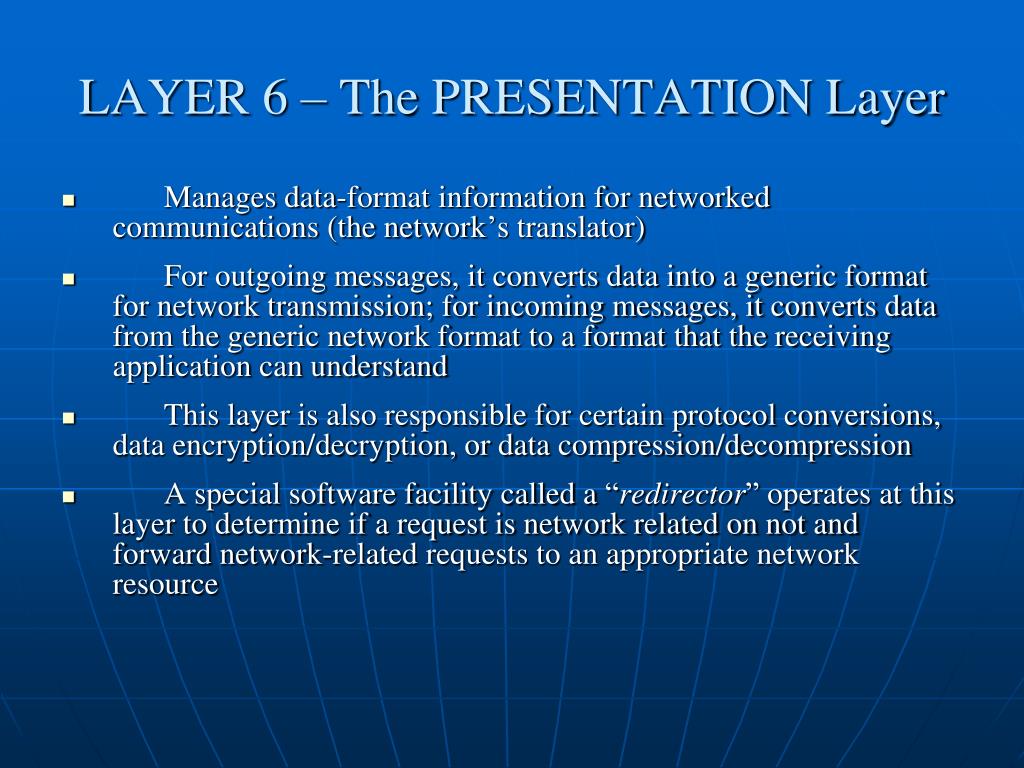 LAYER 6 – The PRESENTATION Layer

- Manages data-format information for networked communications (the network’s translator)
- For outgoing messages, it converts data into a generic format for network transmission; for incoming messages, it converts data from the generic network format to a format that the receiving application can understand
- This layer is also responsible for certain protocol conversions, data encryption/decryption, or data compression/decompression
- A special software facility called a “redirector” operates at this layer to determine if a request is network related on not and forward network-related requests to an appropriate network resource